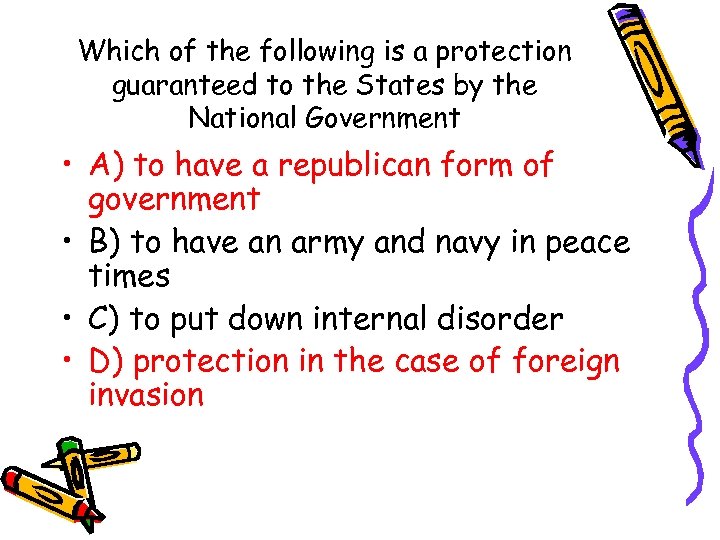 Which of the following is a protection guaranteed to the States by the National Government

• A) to have a republican form of government
• B) to have an army and navy in peace times
• C) to put down internal disorder
• D) protection in the case of foreign invasion